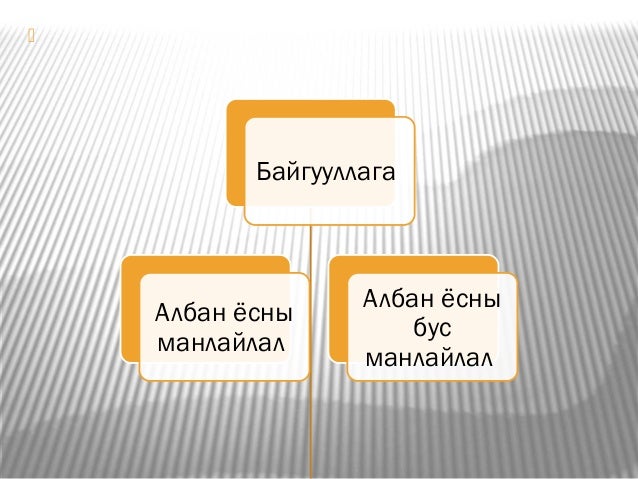 Байгууллага

Албан ёсны манлайлал

Албан ёсны бус манлайлал